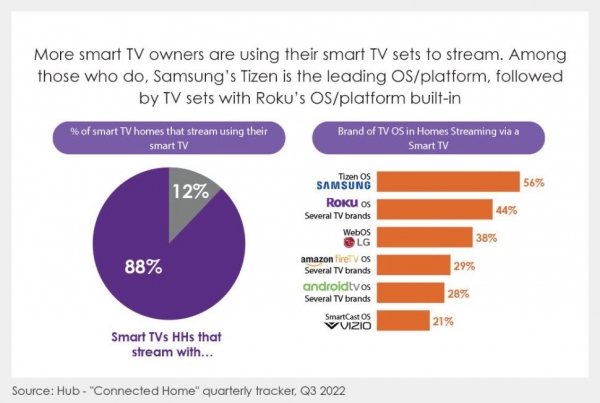 More smart TV owners are using their smart TV sets to stream. Among those who do, Samsung's Tizen is the leading OS/platform, followed by TV sets with Roku's OS/platform built-in

% of smart TV homes that stream using their smart TV

12%

88%

Smart TVs HHs that stream with...

Brand of TV OS in Homes Streaming via a Smart TV

Tizen OS
SAMSUNG
56%

Roku OS
Several TV brands
44%

WebOS
LG
38%

amazon fireTV OS
Several TV brands
29%

androidtv OS
Several TV brands
28%

SmartCast OS
VIZIO
21%

Source: Hub - "Connected Home" quarterly tracker, Q3 2022